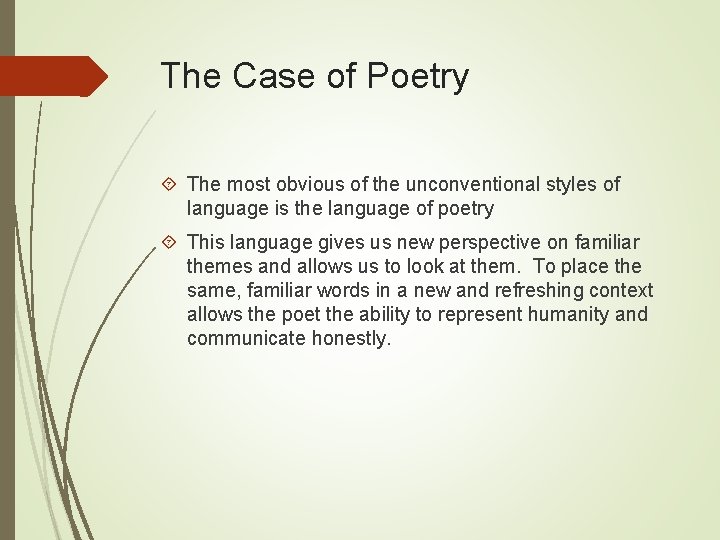 The Case of Poetry

The most obvious of the unconventional styles of language is the language of poetry

This language gives us new perspective on familiar themes and allows us to look at them. To place the same, familiar words in a new and refreshing context allows the poet the ability to represent humanity and communicate honestly.